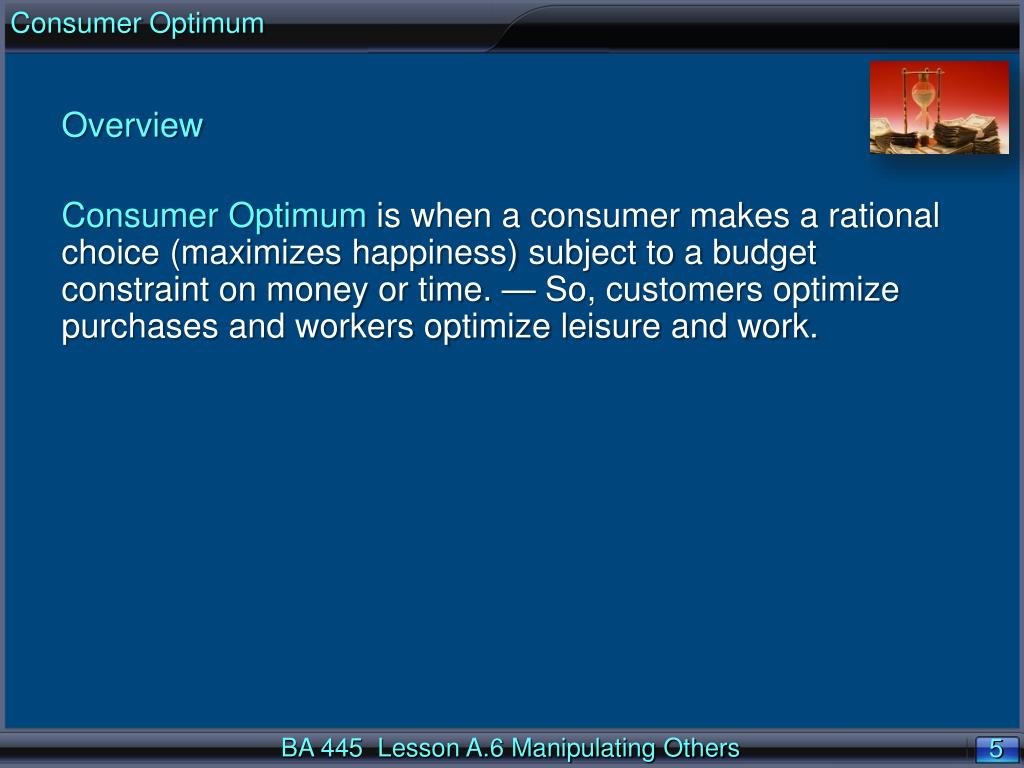 Consumer Optimum

Overview

Consumer Optimum is when a consumer makes a rational choice (maximizes happiness) subject to a budget constraint on money or time. — So, customers optimize purchases and workers optimize leisure and work.

BA 445 Lesson A.6 Manipulating Others

5